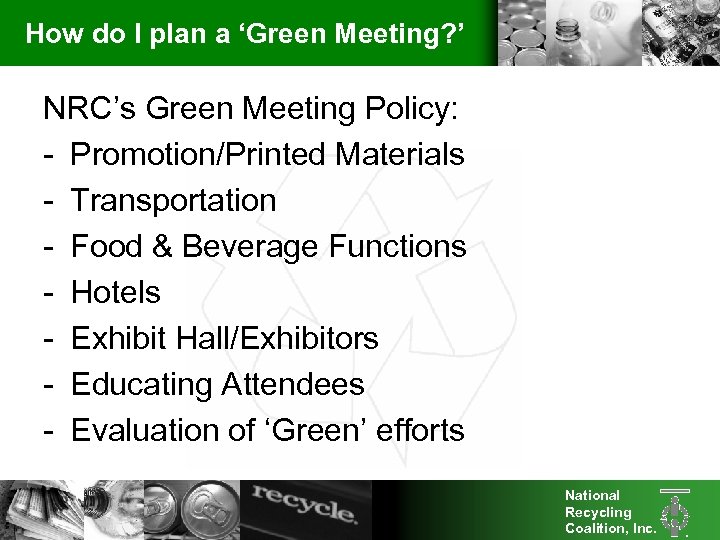 How do I plan a ‘Green Meeting?’

NRC’s Green Meeting Policy:
- Promotion/Printed Materials
- Transportation
- Food & Beverage Functions
- Hotels
- Exhibit Hall/Exhibitors
- Educating Attendees
- Evaluation of ‘Green’ efforts

recycle.

National Recycling Coalition, Inc.